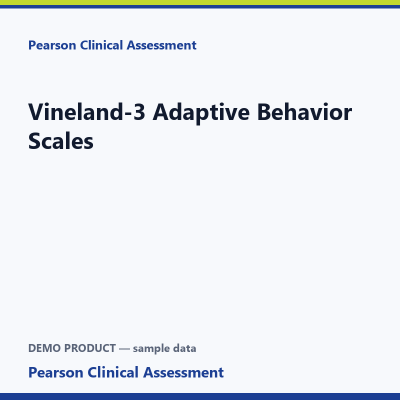 Pearson Clinical Assessment

Vineland-3 Adaptive Behavior Scales

DEMO PRODUCT — sample data

Pearson Clinical Assessment